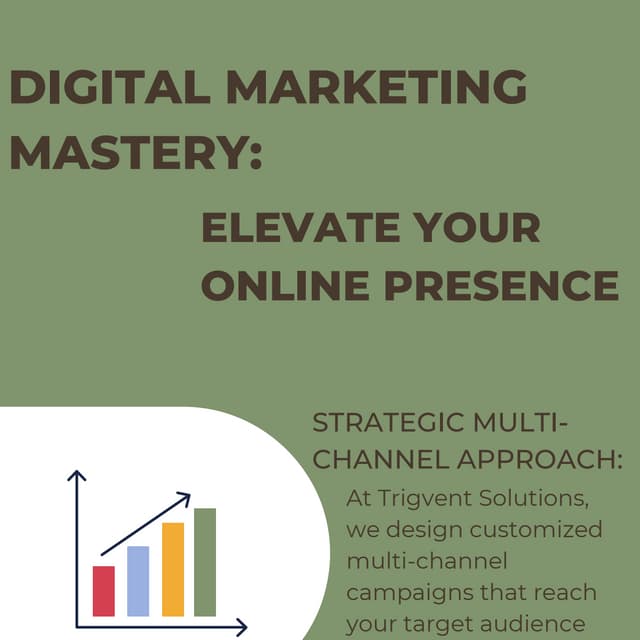 DIGITAL MARKETING MASTERY:

ELEVATE YOUR ONLINE PRESENCE

STRATEGIC MULTI-CHANNEL APPROACH:

At Trigvent Solutions, we design customized multi-channel campaigns that reach your target audience